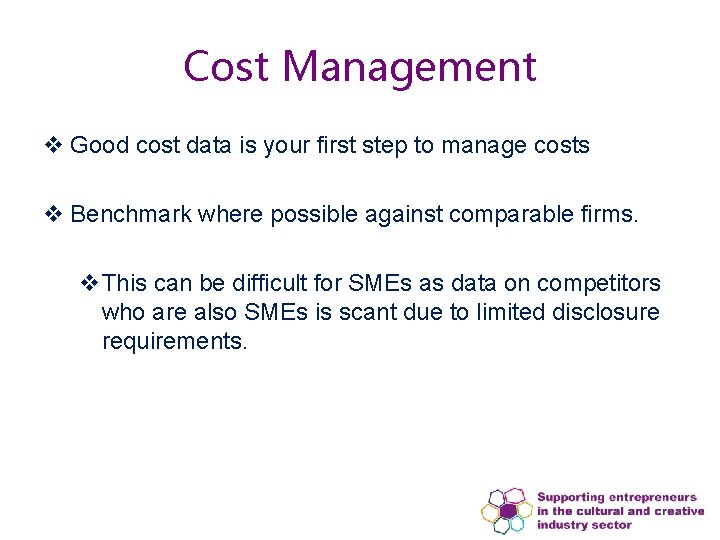 Cost Management

❖ Good cost data is your first step to manage costs

❖ Benchmark where possible against comparable firms.

❖ This can be difficult for SMEs as data on competitors who are also SMEs is scant due to limited disclosure requirements.

Supporting entrepreneurs in the cultural and creative industry sector